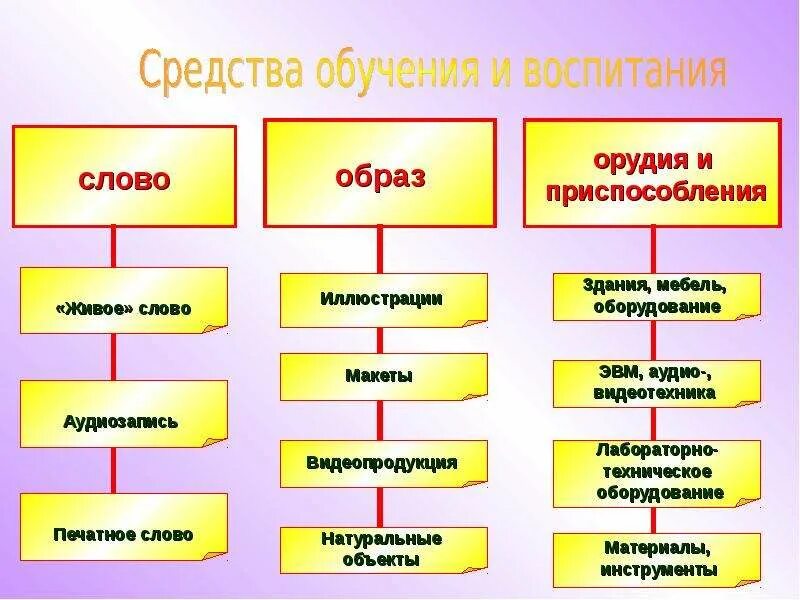 Средства обучения и воспитания

слово

«Живое» слово

Аудиозапись

Печатное слово

образ

Иллюстрации

Макеты

Видеопродукция

Натуральные объекты

орудия и приспособления

Здания, мебель, оборудование

ЭВМ, аудио-, видеотехника

Лабораторно-техническое оборудование

Материалы, инструменты